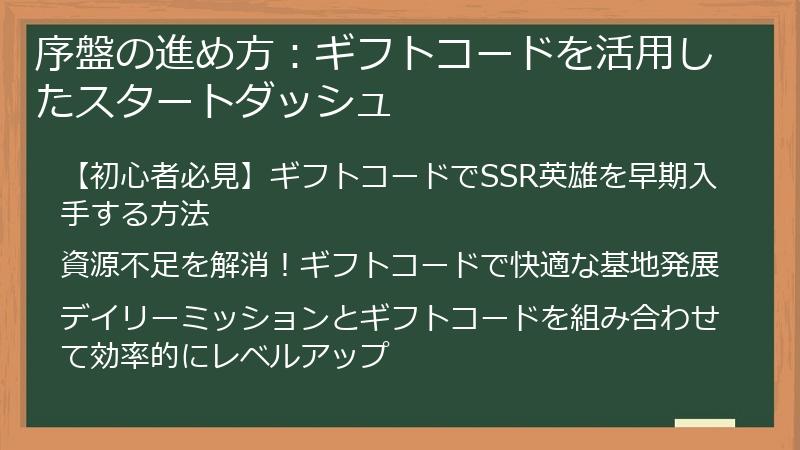 序盤の進め方：ギフトコードを活用したスタートダッシュ

【初心者必見】ギフトコードでSSR英雄を早期入手する方法

資源不足を解消！ギフトコードで快適な基地発展

デイリーミッションとギフトコードを組み合わせて効率的にレベルアップ